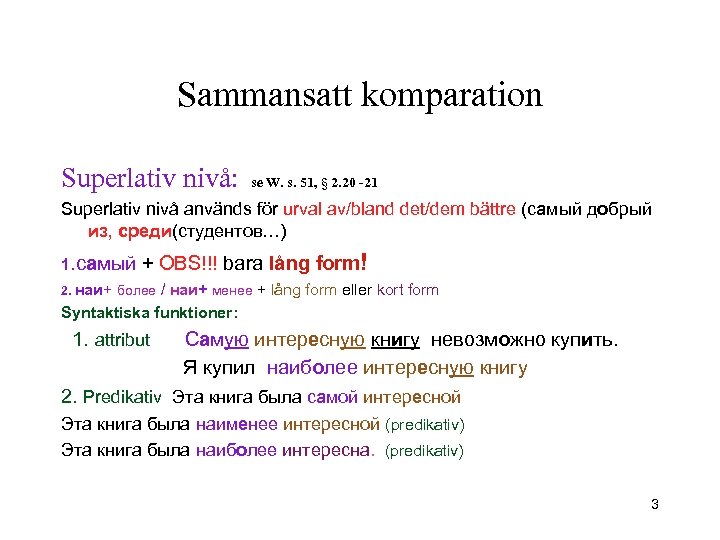 Sammansatt komparation

Superlativ nivå: se W. s. 51, § 2.20 -21

Superlativ nivå används för urval av/bland det/dem bättre (самый добрый из, среди(студентов…)

1.самый + OBS!!! bara lång form!

2. наи+ более / наи+ менее + lång form eller kort form

Syntaktiska funktioner:

1. attribut Самую интересную книгу невозможно купить.

Я купил наиболее интересную книгу

2. Predikativ Эта книга была самой интересной

Эта книга была наименее интересной (predikativ)

Эта книга была наиболее интересна. (predikativ)

3